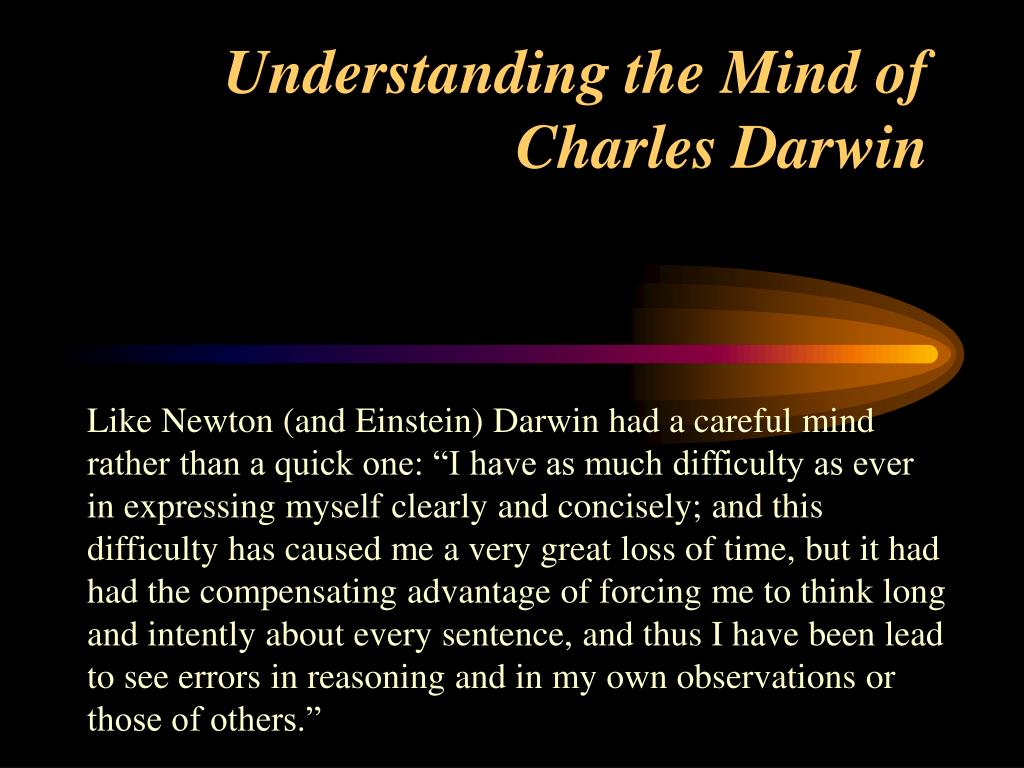 Understanding the Mind of Charles Darwin

Like Newton (and Einstein) Darwin had a careful mind rather than a quick one: “I have as much difficulty as ever in expressing myself clearly and concisely; and this difficulty has caused me a very great loss of time, but it had had the compensating advantage of forcing me to think long and intently about every sentence, and thus I have been lead to see errors in reasoning and in my own observations or those of others.”